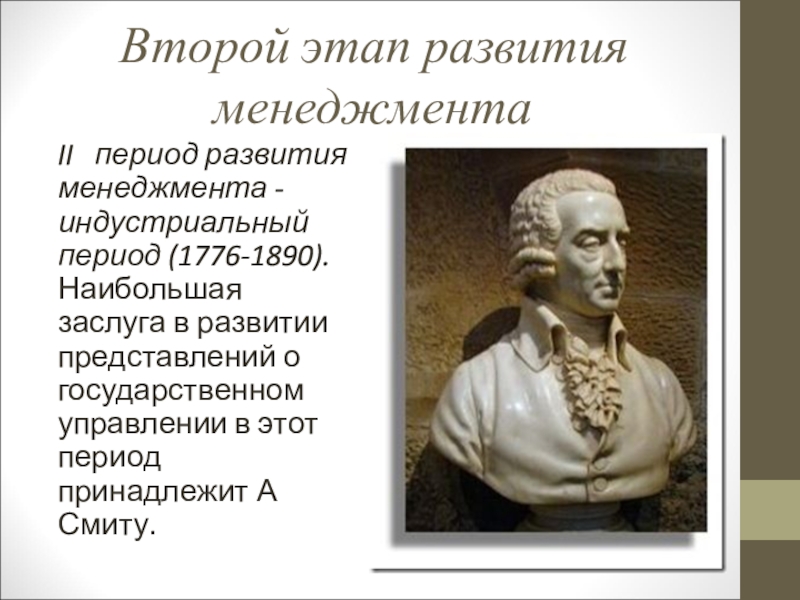 Второй этап развития менеджмента

II период развития менеджмента - индустриальный период (1776-1890). Наибольшая заслуга в развитии представлений о государственном управлении в этот период принадлежит А Смиту.